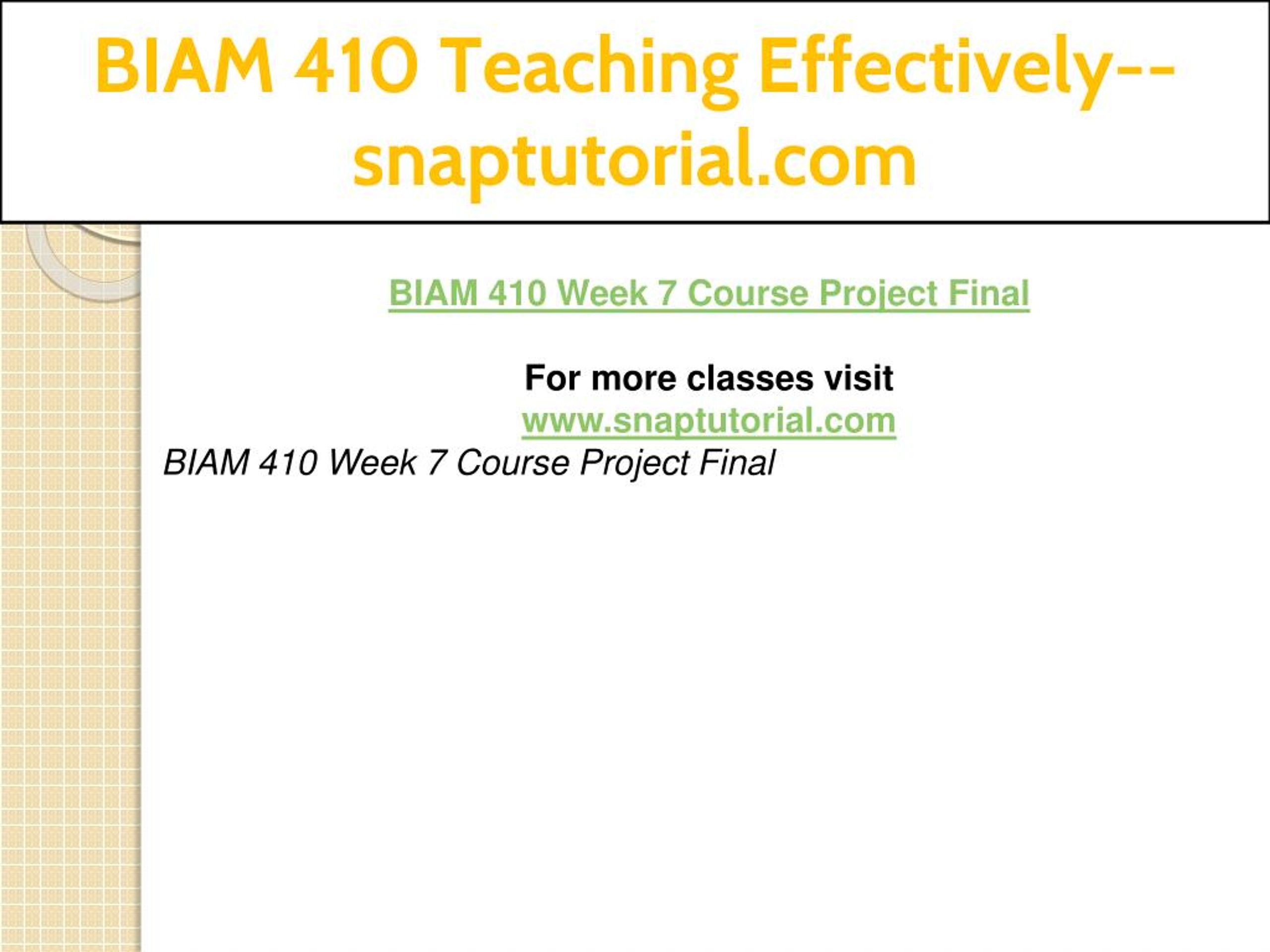 BIAM 410 Teaching Effectively--snaptutorial.com

BIAM 410 Week 7 Course Project Final

For more classes visit
www.snaptutorial.com

BIAM 410 Week 7 Course Project Final